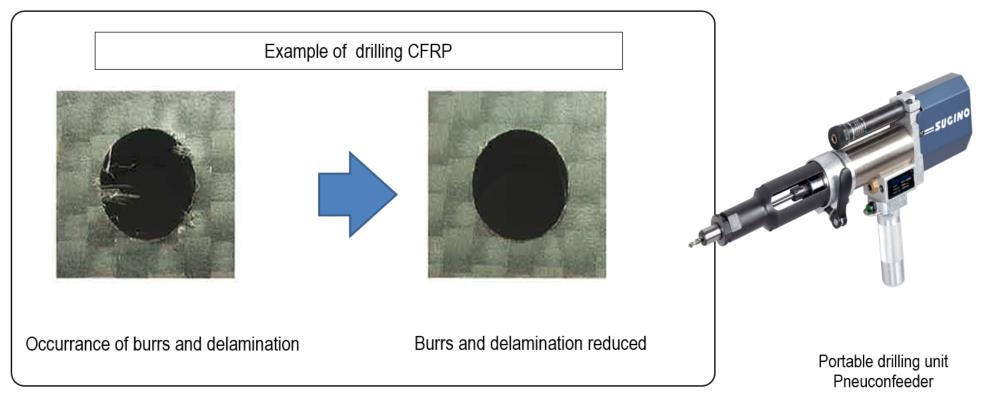 Example of drilling CFRP

Occurrance of burrs and delamination

Burrs and delamination reduced

SUGINO

Portable drilling unit
Pneuconfeeder